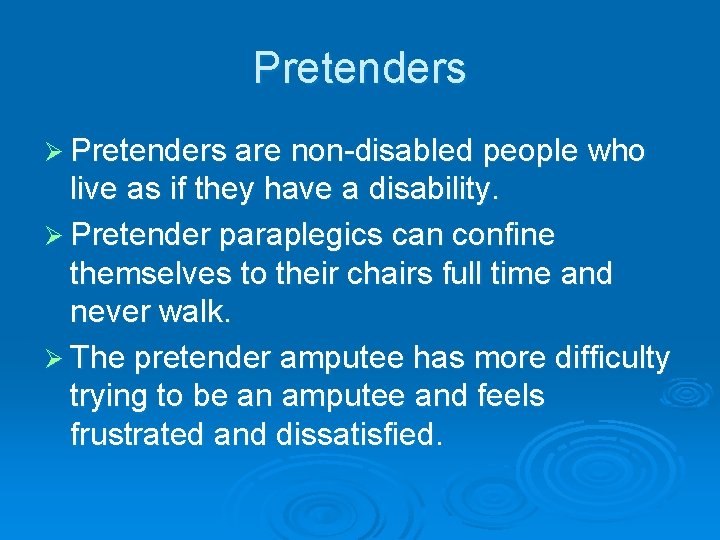 Pretenders

➢ Pretenders are non-disabled people who live as if they have a disability.

➢ Pretender paraplegics can confine themselves to their chairs full time and never walk.

➢ The pretender amputee has more difficulty trying to be an amputee and feels frustrated and dissatisfied.